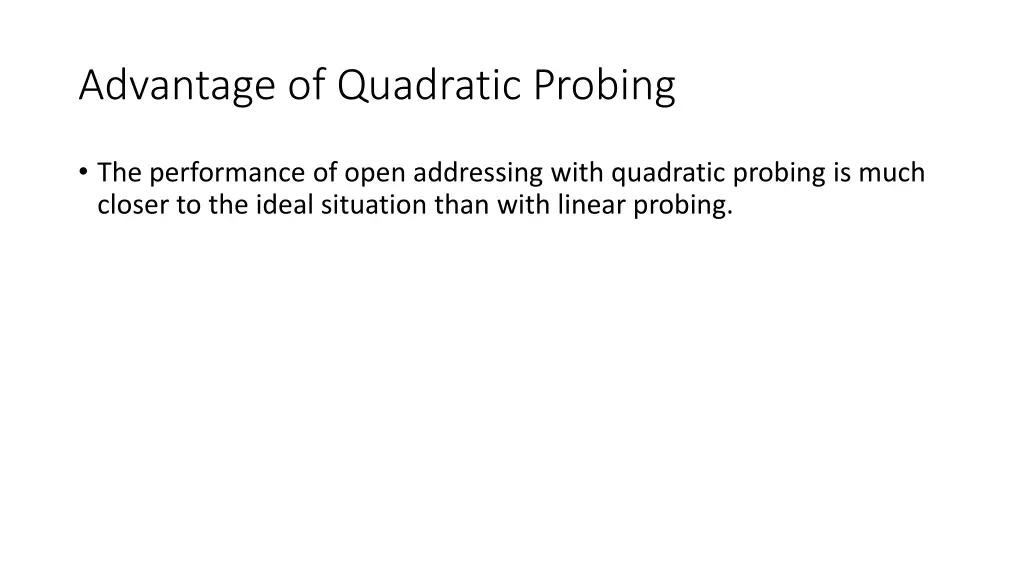 Advantage of Quadratic Probing

• The performance of open addressing with quadratic probing is much closer to the ideal situation than with linear probing.